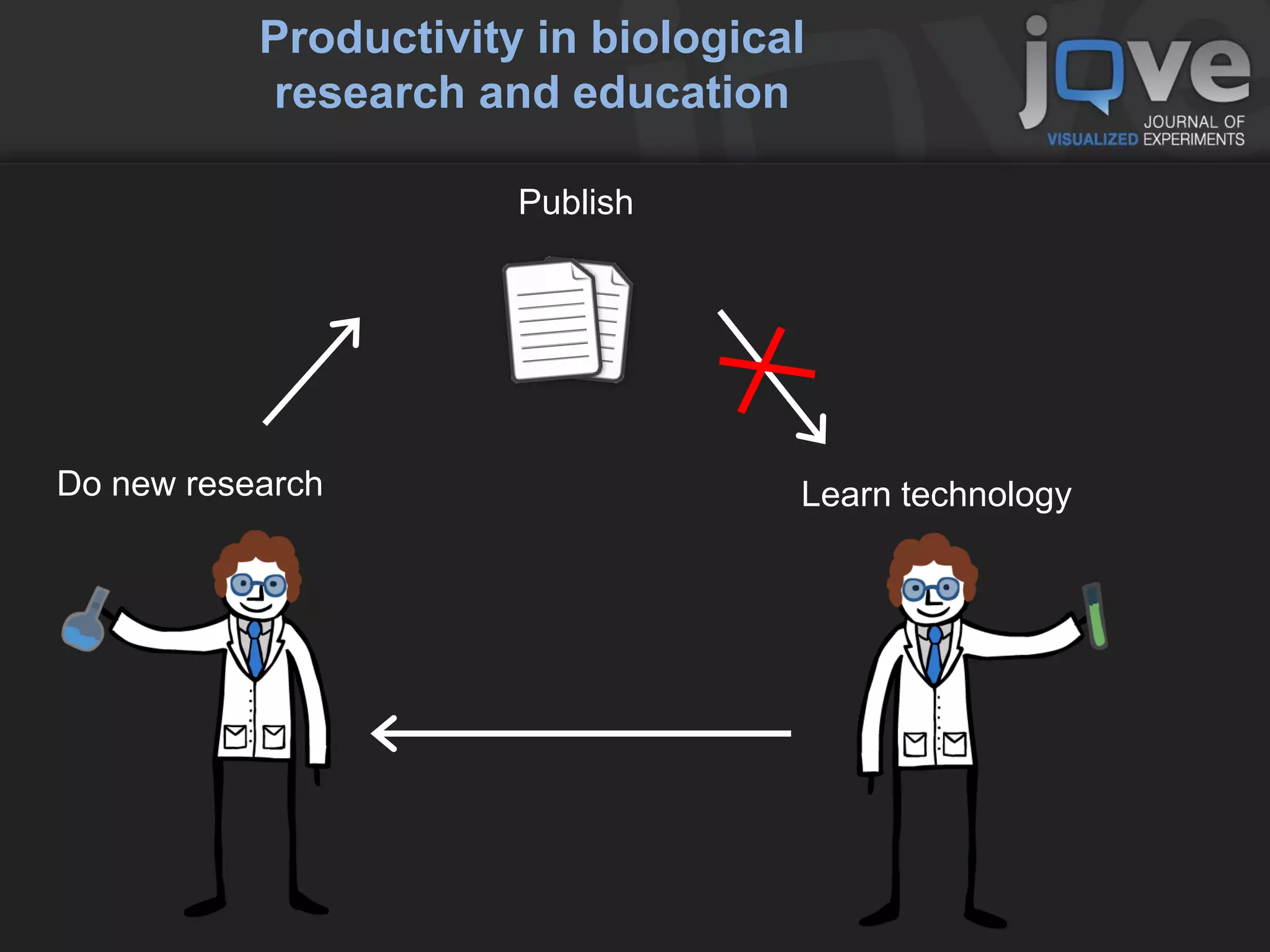 Productivity in biological research and education

jove
JOURNAL OF
VISUALIZED EXPERIMENTS

Publish

Do new research

Learn technology